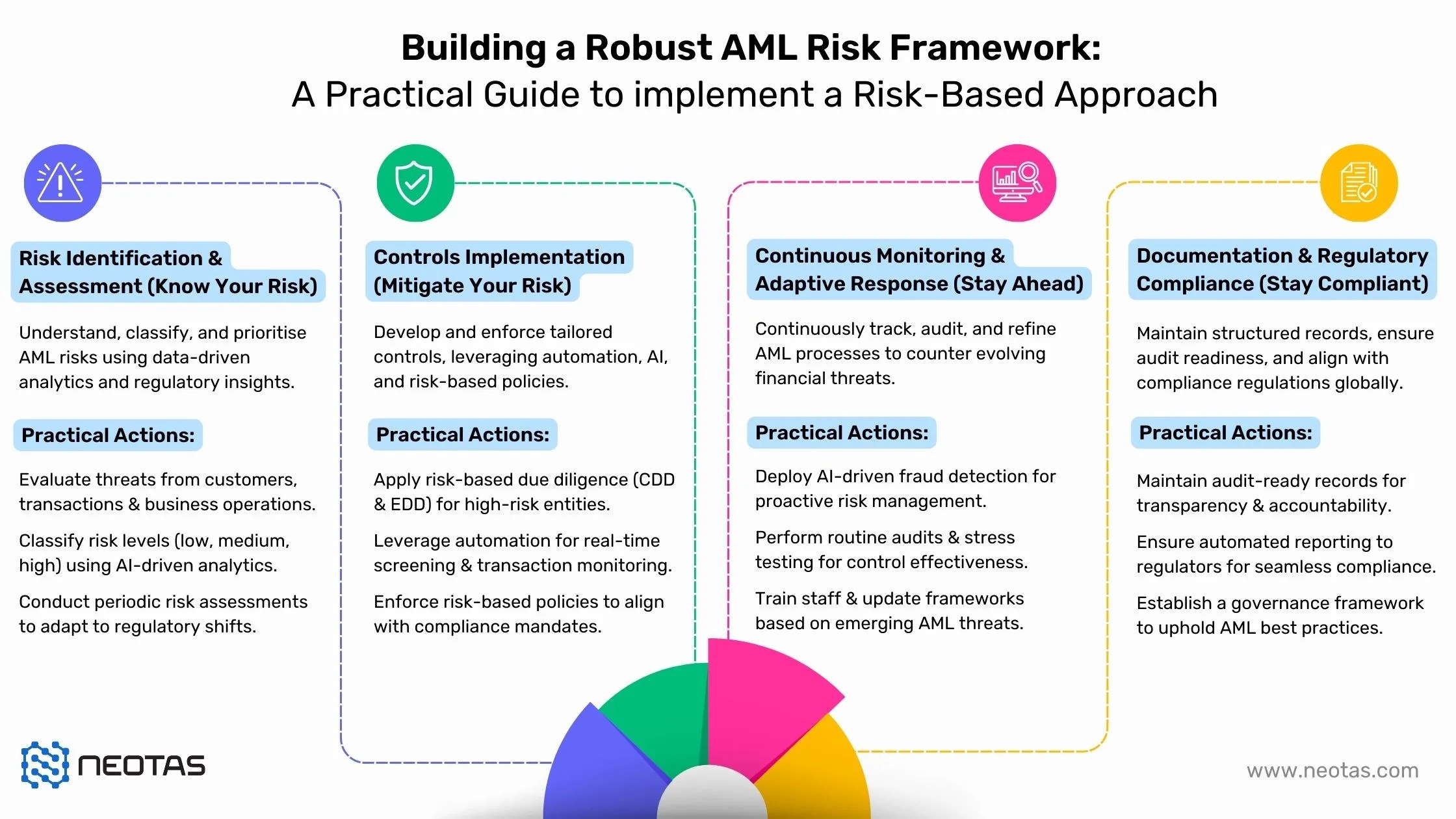 Building a Robust AML Risk Framework:
A Practical Guide to implement a Risk-Based Approach

Risk Identification & Assessment (Know Your Risk)

Understand, classify, and prioritise AML risks using data-driven analytics and regulatory insights.

Practical Actions:

Evaluate threats from customers, transactions & business operations.

Classify risk levels (low, medium, high) using AI-driven analytics.

Conduct periodic risk assessments to adapt to regulatory shifts.

Controls Implementation (Mitigate Your Risk)

Develop and enforce tailored controls, leveraging automation, AI, and risk-based policies.

Practical Actions:

Apply risk-based due diligence (CDD & EDD) for high-risk entities.

Leverage automation for real-time screening & transaction monitoring.

Enforce risk-based policies to align with compliance mandates.

Continuous Monitoring & Adaptive Response (Stay Ahead)

Continuously track, audit, and refine AML processes to counter evolving financial threats.

Practical Actions:

Deploy AI-driven fraud detection for proactive risk management.

Perform routine audits & stress testing for control effectiveness.

Train staff & update frameworks based on emerging AML threats.

Documentation & Regulatory Compliance (Stay Compliant)

Maintain structured records, ensure audit readiness, and align with compliance regulations globally.

Practical Actions:

Maintain audit-ready records for transparency & accountability.

Ensure automated reporting to regulators for seamless compliance.

Establish a governance framework to uphold AML best practices.

NEOTAS

www.neotas.com